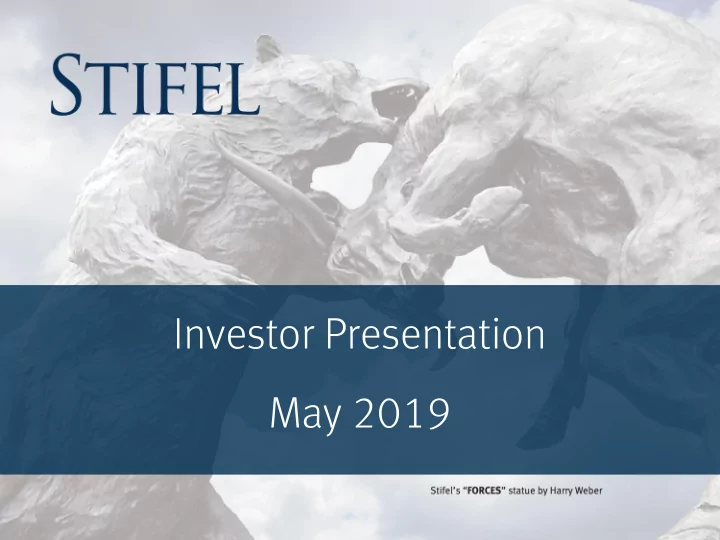 STIFEL

Investor Presentation

May 2019

Stifel's "FORCES" statue by Harry Weber